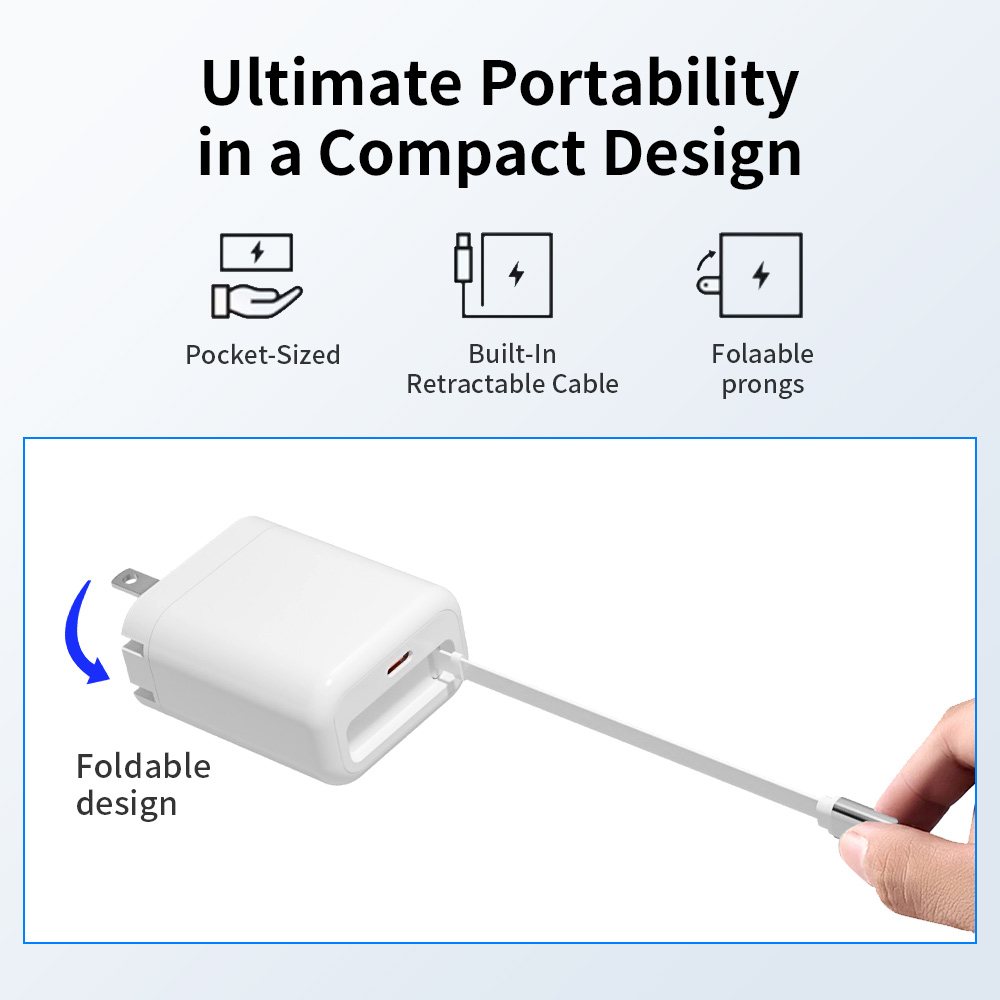 Ultimate Portability in a Compact Design

Pocket-Sized

Built-In Retractable Cable

Folaable prongs

Foldable design